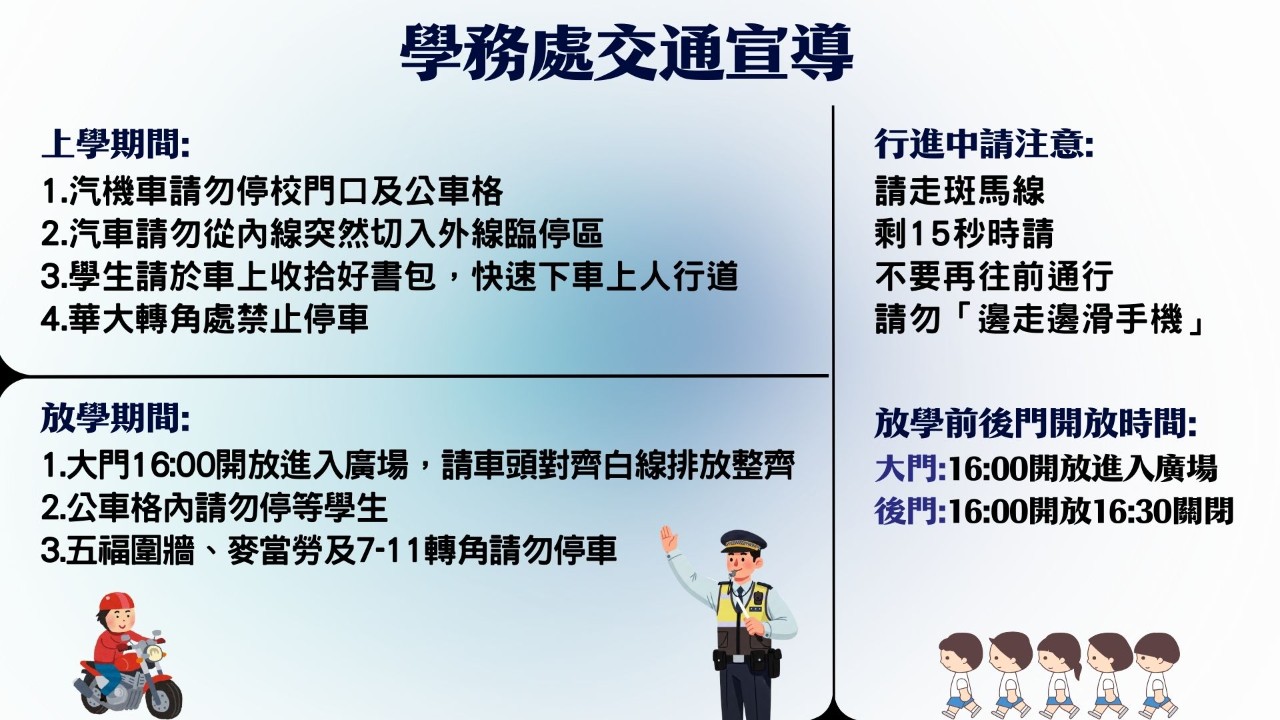 學務處交通宣導

上學期間:
1.汽機車請勿停校門口及公車格
2.汽車請勿從內線突然切入外線臨停區
3.學生請於車上收拾好書包，快速下車上人行道
4.華大轉角處禁止停車

放學期間:
1.大門16:00開放進入廣場，請車頭對齊白線排放整齊
2.公車格內請勿停等學生
3.五福圍牆、麥當勞及7-11轉角請勿停車

行進中請注意:
請走斑馬線
剩15秒時請
不要再往前通行
請勿「邊走邊滑手機」

放學前後門開放時間:
大門:16:00開放進入廣場
後門:16:00開放16:30關閉